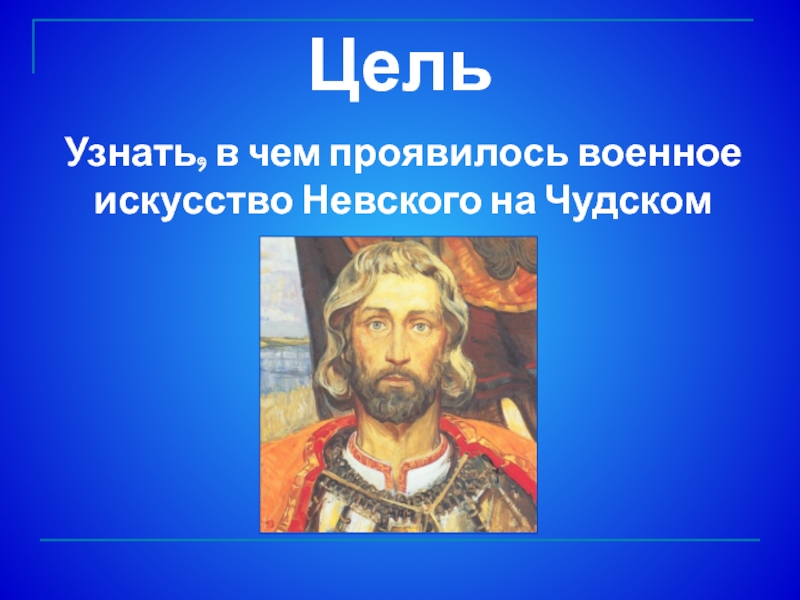 Цель

Узнать, в чем проявилось военное искусство Невского на Чудском